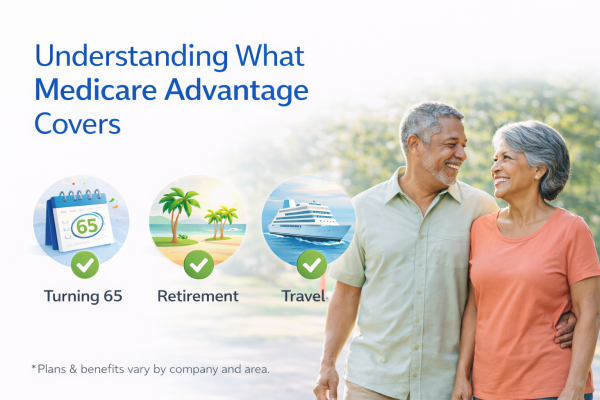 Understanding What Medicare Advantage Covers

65

Turning 65

Retirement

Travel

*Plans & benefits vary by company and area.